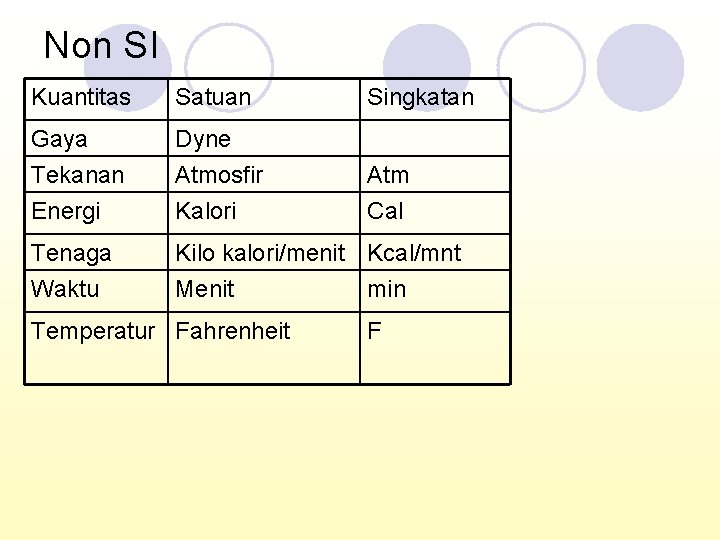 Non SI

| Kuantitas | Satuan | Singkatan |
|---|---|---|
| Gaya | Dyne | |
| Tekanan | Atmosfir | Atm |
| Energi | Kalori | Cal |
| Tenaga | Kilo kalori/menit | Kcal/mnt |
| Waktu | Menit | min |
| Temperatur | Fahrenheit | F |